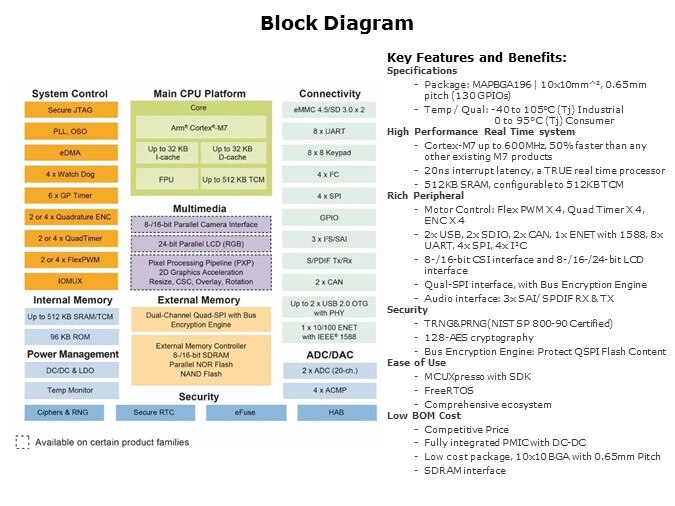 Block Diagram

System Control
Secure JTAG
PLL, OSO
eDMA
4 x Watch Dog
6 x GP Timer
2 or 4 x Quadrature ENC
2 or 4 x QuadTimer
2 or 4 x FlexPWM
IOMUX

Internal Memory
Up to 512 KB SRAM/TCM
96 KB ROM

Power Management
DC/DC & LDO
Temp Monitor

Main CPU Platform
Core
Arm® Cortex®-M7
Up to 32 KB I-cache
Up to 32 KB D-cache
FPU
Up to 512 KB TCM

Multimedia
8-/16-bit Parallel Camera Interface
24-bit Parallel LCD (RGB)
Pixel Processing Pipeline (PXP) 2D Graphics Acceleration Resize, CSC, Overlay, Rotation

External Memory
Dual-Channel Quad-SPI with Bus Encryption Engine
External Memory Controller 8-/16-bit SDRAM Parallel NOR Flash NAND Flash

Connectivity
eMMC 4.5/SD 3.0 x 2
8 x UART
8 x 8 Keypad
4 x I²C
4 x SPI
GPIO
3 x I²S/SAI
S/PDIF Tx/Rx
2 x CAN
Up to 2 x USB 2.0 OTG with PHY
1 x 10/100 ENET with IEEE® 1588

ADC/DAC
2 x ADC (20-ch.)
4 x ACMP

Security
Ciphers & RNG
Secure RTC
eFuse
HAB

Available on certain product families

Key Features and Benefits:
Specifications
- Package: MAPBGA196 | 10x10mm^², 0.65mm pitch (130 GPIOs)
- Temp / Qual: -40 to 105°C (Tj) Industrial
0 to 95°C (Tj) Consumer
High Performance Real Time system
- Cortex-M7 up to 600MHz, 50% faster than any other existing M7 products
- 20ns interrupt latency, a TRUE real time processor
- 512KB SRAM, configurable to 512KB TCM
Rich Peripheral
- Motor Control: Flex PWM X 4, Quad Timer X 4, ENC X 4
- 2x USB, 2x SDIO, 2x CAN, 1x ENET with 1588, 8x UART, 4x SPI, 4x I²C
- 8-/16-bit CSI interface and 8-/16-/24-bit LCD interface
- Qual-SPI interface, with Bus Encryption Engine
- Audio interface: 3x SAI/ SPDIF RX & TX
Security
- TRNG&PRNG(NIST SP 800-90 Certified)
- 128-AES cryptography
- Bus Encryption Engine: Protect QSPI Flash Content
Ease of Use
- MCUXpresso with SDK
- FreeRTOS
- Comprehensive ecosystem
Low BOM Cost
- Competitive Price
- Fully integrated PMIC with DC-DC
- Low cost package, 10x10 BGA with 0.65mm Pitch
- SDRAM interface